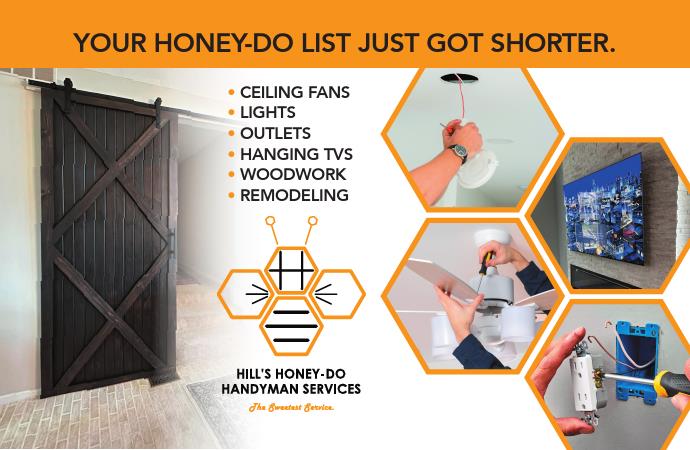 YOUR HONEY-DO LIST JUST GOT SHORTER.

• CEILING FANS
• LIGHTS
• OUTLETS
• HANGING TVS
• WOODWORK
• REMODELING

HILL'S HONEY-DO
HANDYMAN SERVICES

The Sweetest Service.